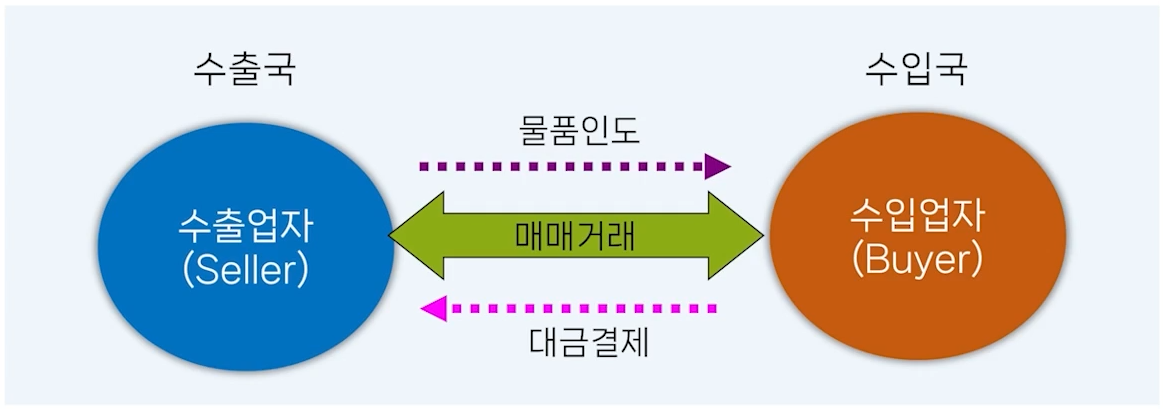 수출국

수입국

물품인도

수출업자
(Seller)

매매거래

수입업자
(Buyer)

대금결제